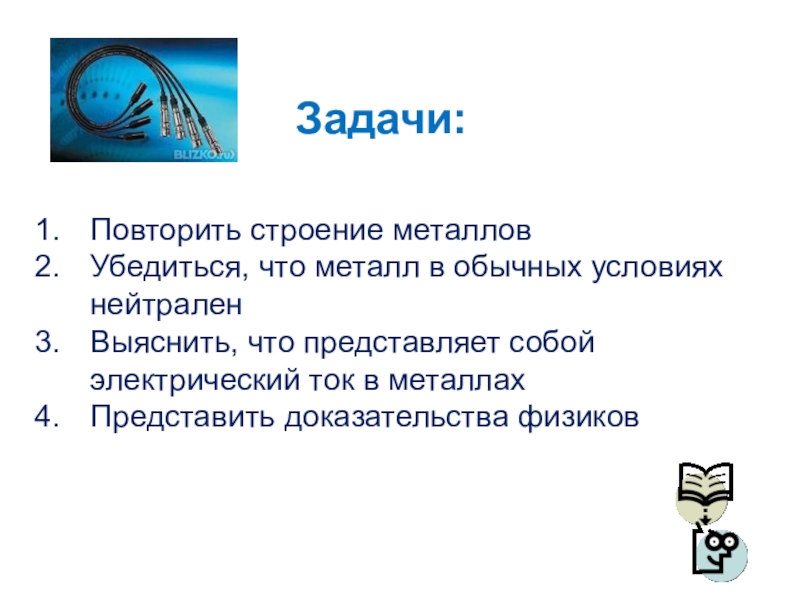 BLIZKO.ru

Задачи:

1. Повторить строение металлов
2. Убедиться, что металл в обычных условиях нейтрален
3. Выяснить, что представляет собой электрический ток в металлах
4. Представить доказательства физиков